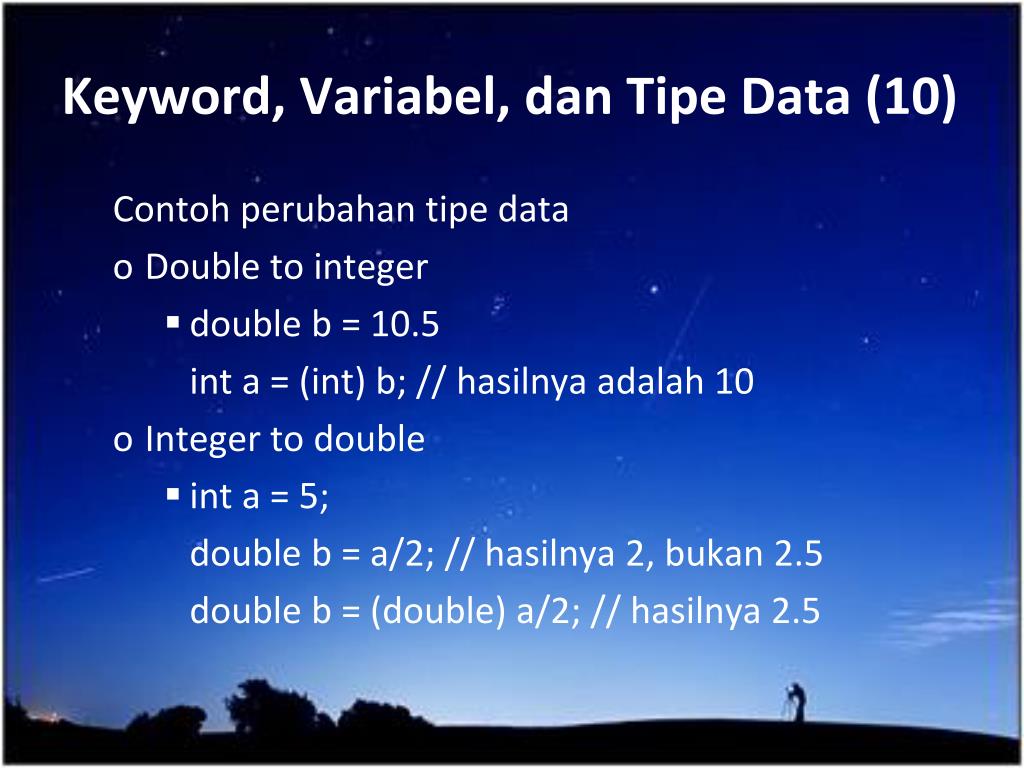 Keyword, Variabel, dan Tipe Data (10)

Contoh perubahan tipe data

o Double to integer

▪ double b = 10.5
int a = (int) b; // hasilnya adalah 10

o Integer to double

▪ int a = 5;
double b = a/2; // hasilnya 2, bukan 2.5
double b = (double) a/2; // hasilnya 2.5